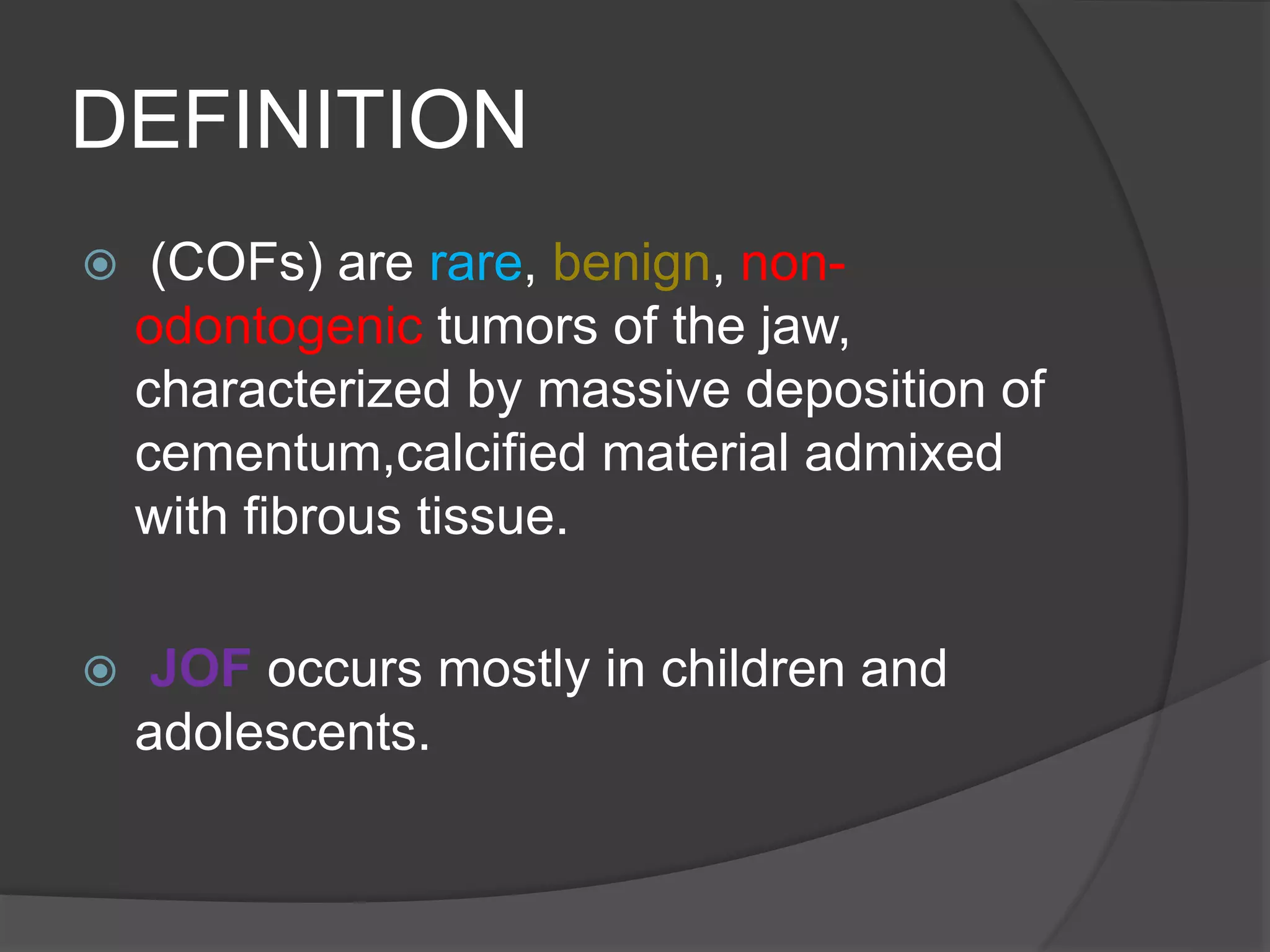 DEFINITION

(COFs) are rare, benign, non-odontogenic tumors of the jaw, characterized by massive deposition of cementum,calcified material admixed with fibrous tissue.

JOF occurs mostly in children and adolescents.